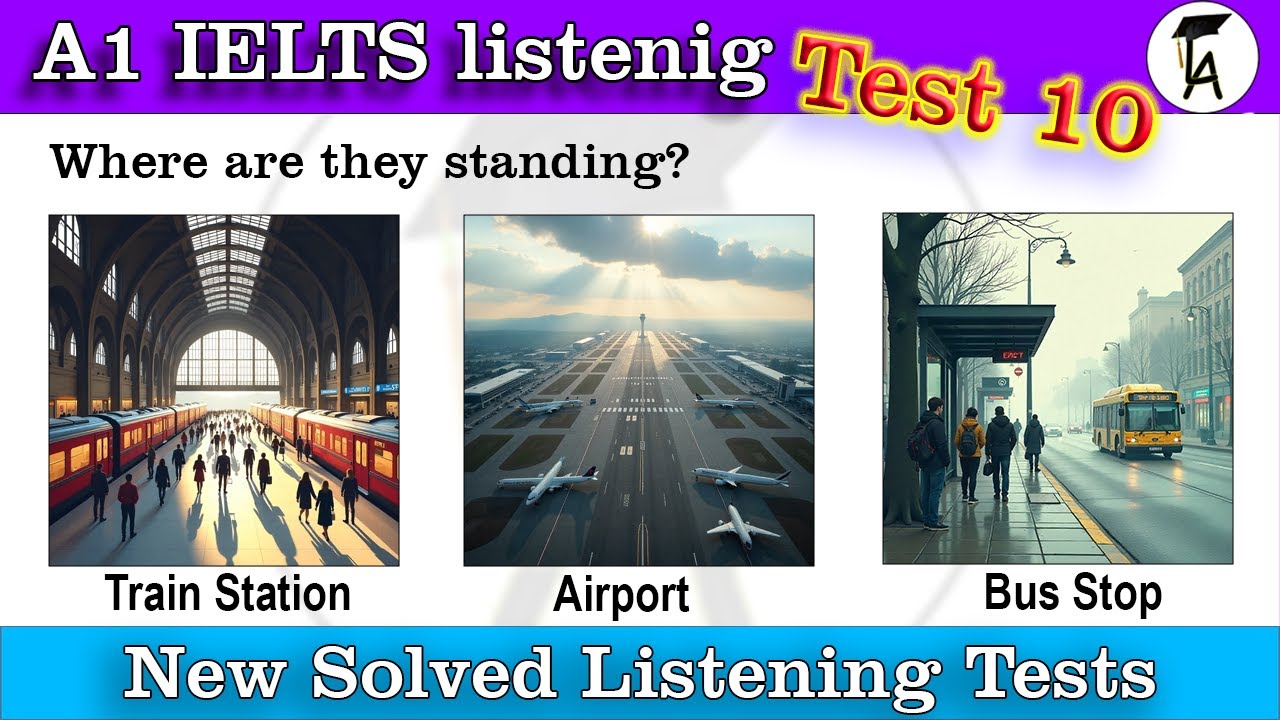 A1 IELTS listenig Test 10

Where are they standing?

Train Station

Airport

Bus Stop

New Solved Listening Tests